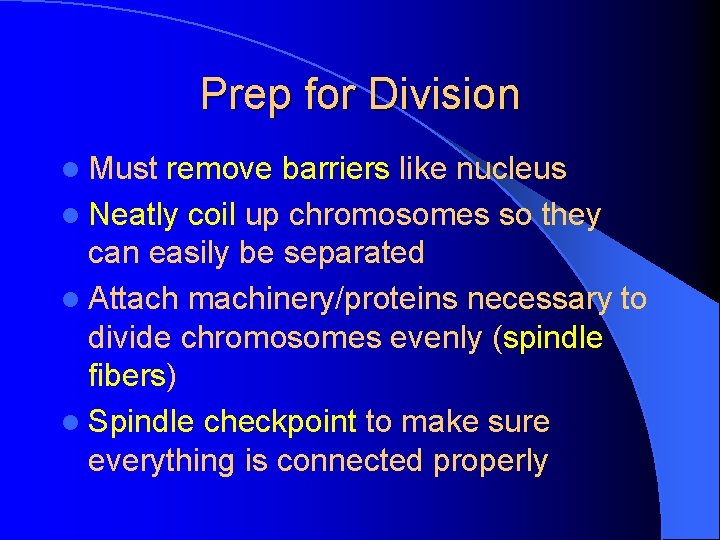 Prep for Division

• Must remove barriers like nucleus
• Neatly coil up chromosomes so they can easily be separated
• Attach machinery/proteins necessary to divide chromosomes evenly (spindle fibers)
• Spindle checkpoint to make sure everything is connected properly